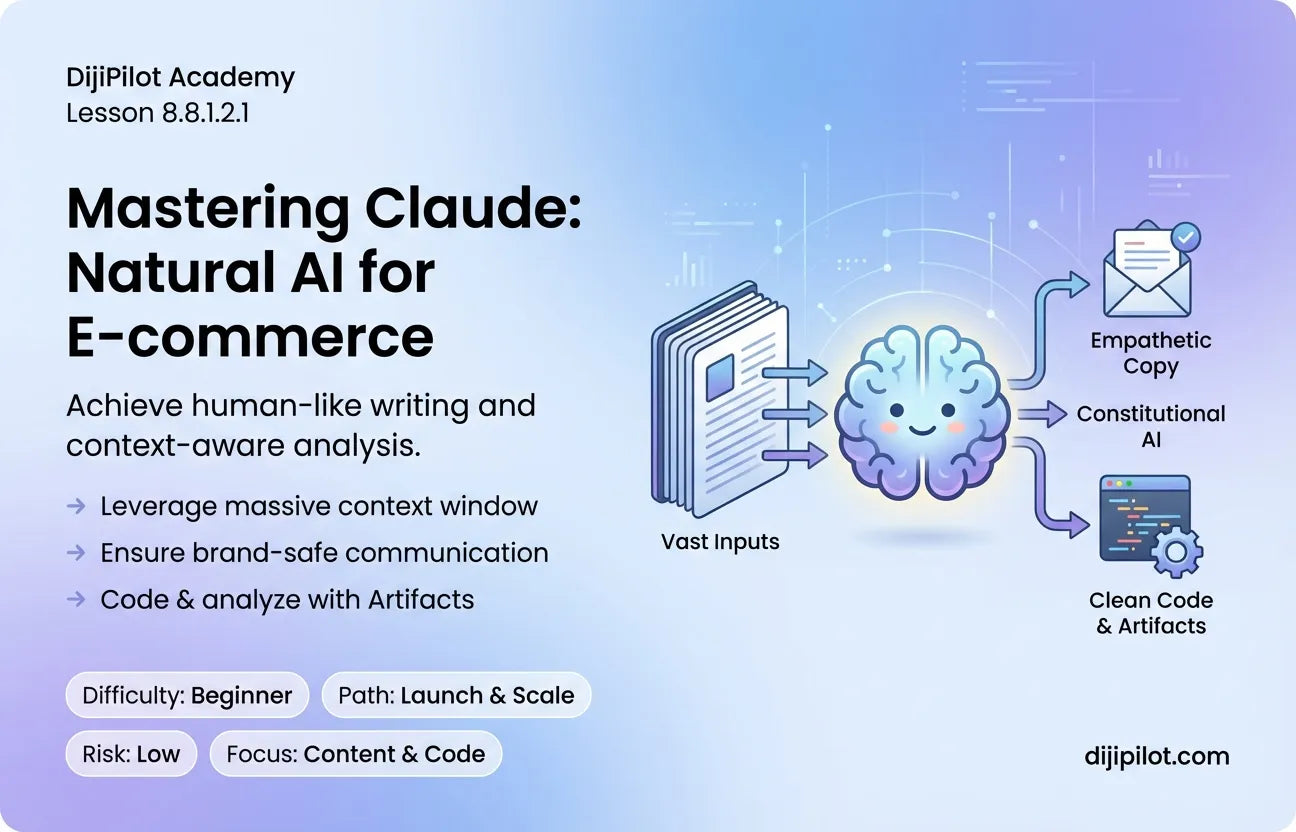 DijiPilot Academy
Lesson 8.8.1.2.1

Mastering Claude: Natural AI for E-commerce

Achieve human-like writing and context-aware analysis.

→ Leverage massive context window
→ Ensure brand-safe communication
→ Code & analyze with Artifacts

Difficulty: Beginner
Path: Launch & Scale
Risk: Low
Focus: Content & Code

Vast Inputs

Empathetic Copy

Constitutional AI

Clean Code & Artifacts

dijipilot.com